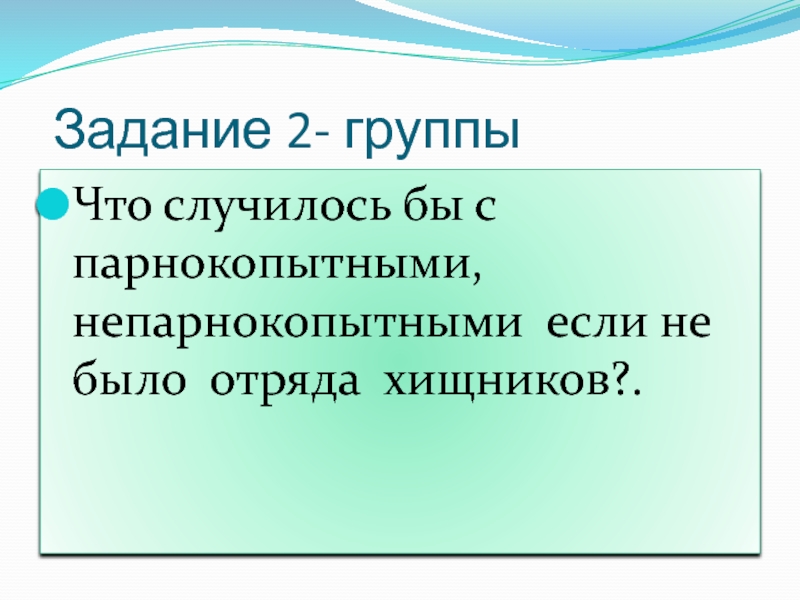 Задание 2- группы

Что случилось бы с парнокопытными, непарнокопытными если не было отряда хищников?.